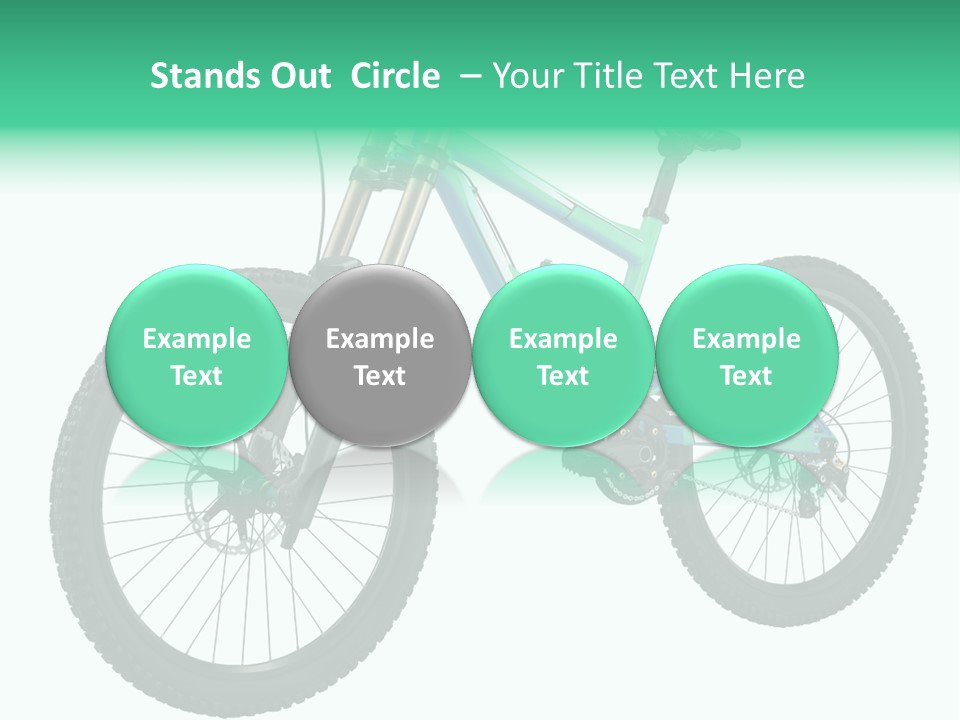 Stands Out Circle – Your Title Text Here

Example Text

Example Text

Example Text

Example Text